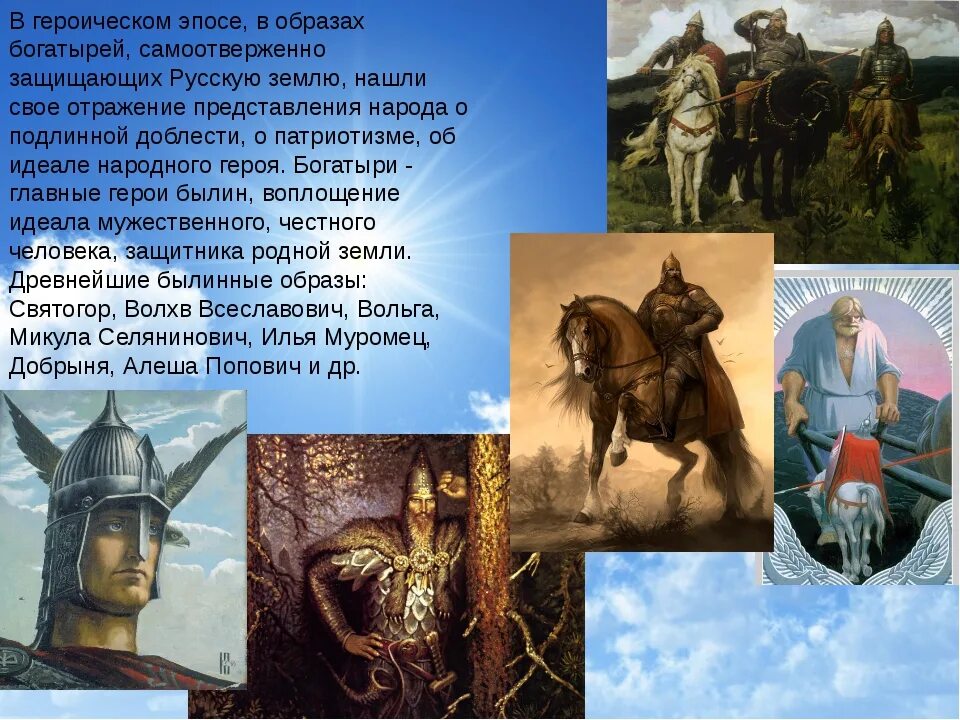 В героическом эпосе, в образах богатырей, самоотверженно защищающих Русскую землю, нашли свое отражение представления народа о подлинной доблести, о патриотизме, об идеале народного героя. Богатыри - главные герои былин, воплощение идеала мужественного, честного человека, защитника родной земли. Древнейшие былинные образы: Святогор, Волхв Всеславович, Вольга, Микула Селянинович, Илья Муромец, Добрыня, Алеша Попович и др.